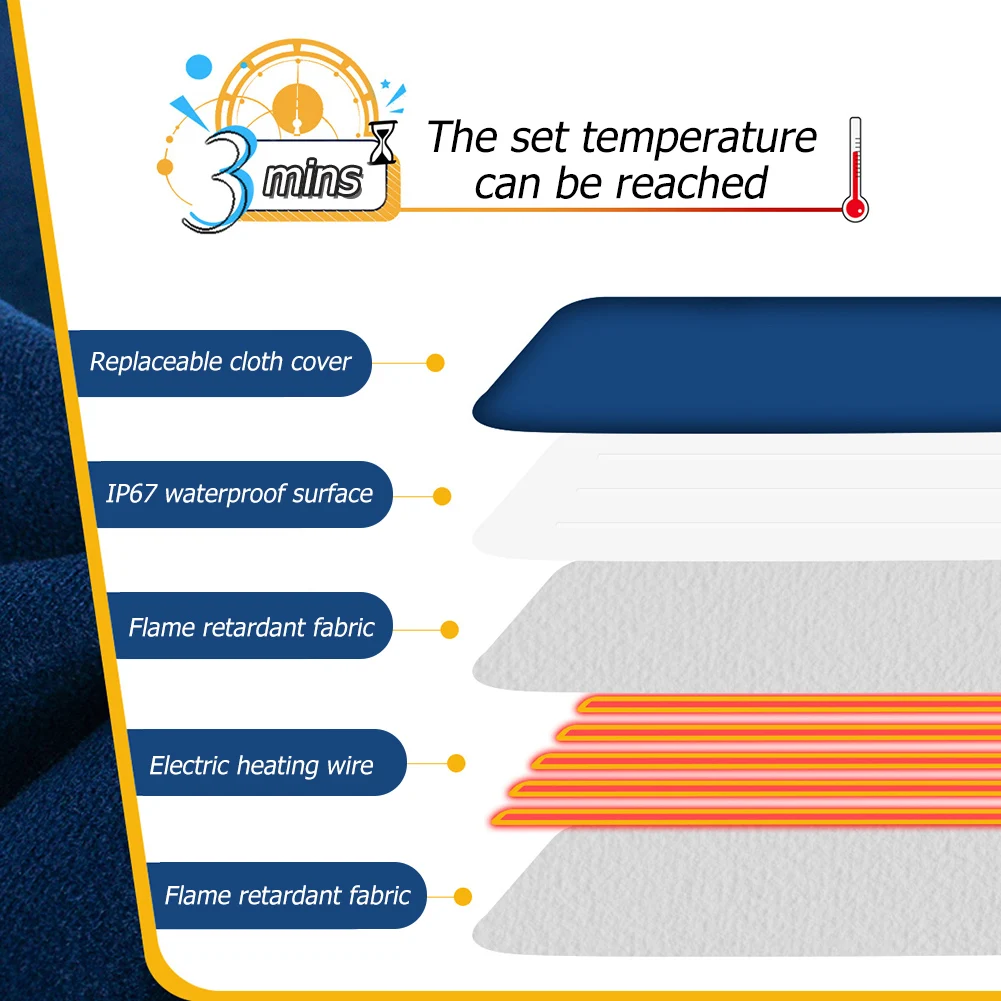 3 mins

The set temperature can be reached

Replaceable cloth cover

IP67 waterproof surface

Flame retardant fabric

Electric heating wire

Flame retardant fabric